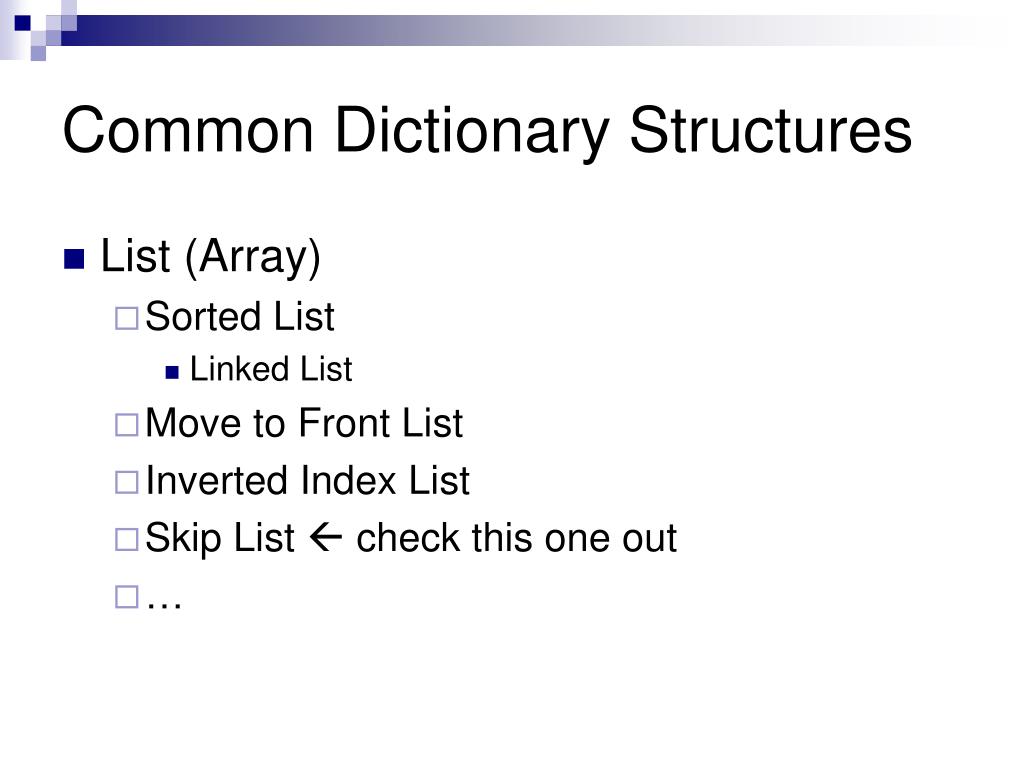 Common Dictionary Structures

- List (Array)
  - Sorted List
    - Linked List
  - Move to Front List
  - Inverted Index List
  - Skip List ← check this one out
  - …